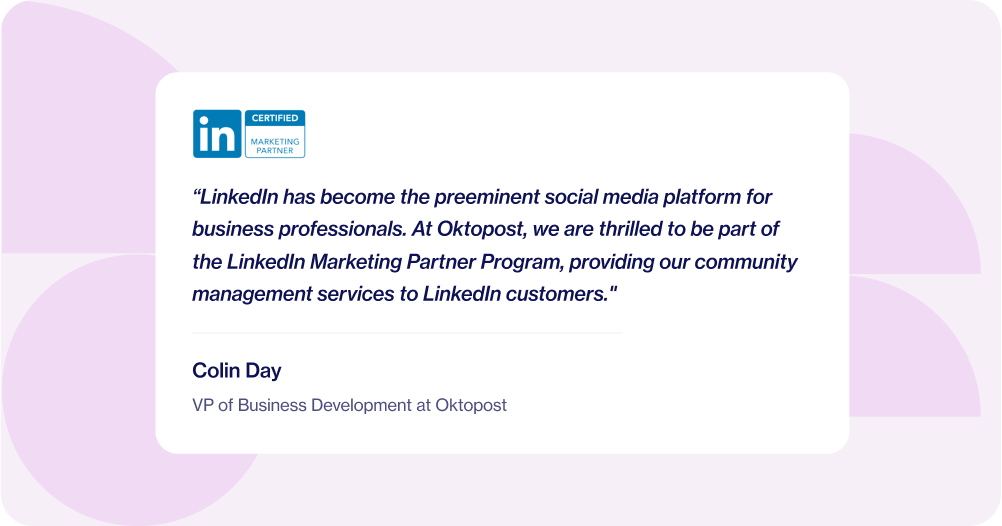 in CERTIFIED MARKETING PARTNER

“LinkedIn has become the preeminent social media platform for business professionals. At Oktopost, we are thrilled to be part of the LinkedIn Marketing Partner Program, providing our community management services to LinkedIn customers."

Colin Day

VP of Business Development at Oktopost